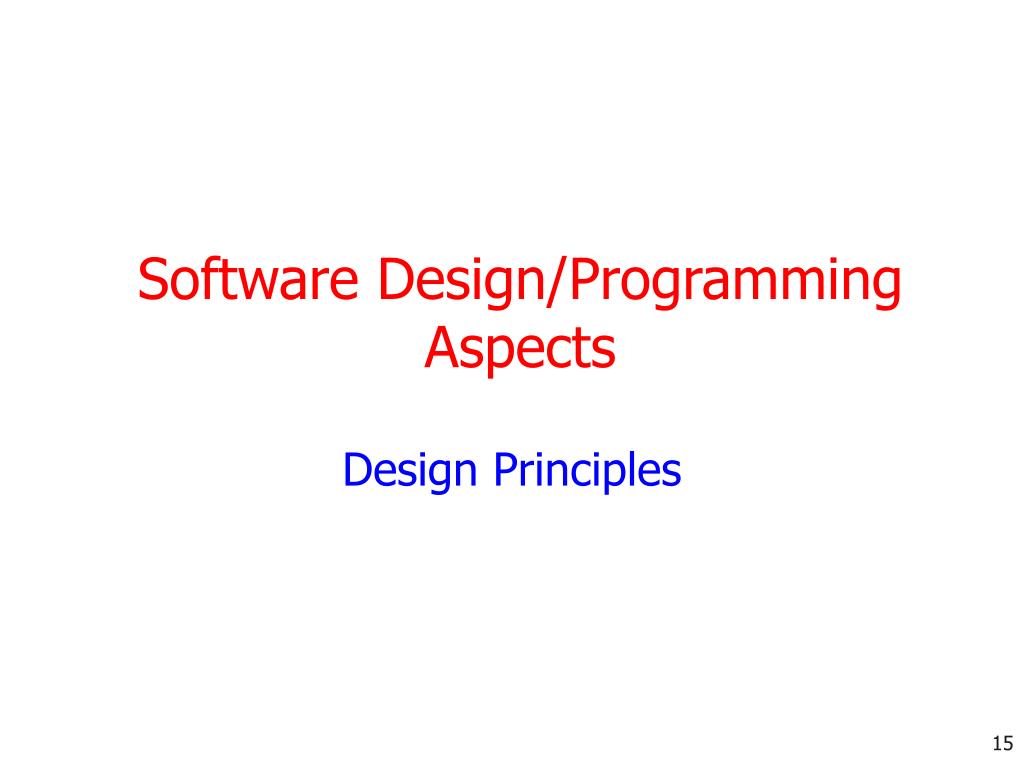 Software Design/Programming Aspects

Design Principles

15